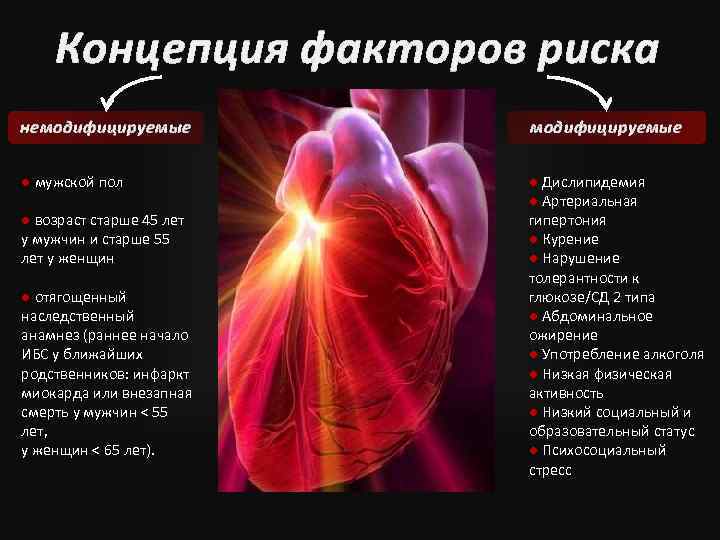 Концепция факторов риска

немодифицируемые

● мужской пол

● возраст старше 45 лет у мужчин и старше 55 лет у женщин

● отягощенный наследственный анамнез (раннее начало ИБС у ближайших родственников: инфаркт миокарда или внезапная смерть у мужчин < 55 лет,
у женщин < 65 лет).

модифицируемые

● Дислипидемия
● Артериальная гипертония
● Курение
● Нарушение толерантности к глюкозе/СД 2 типа
● Абдоминальное ожирение
● Употребление алкоголя
● Низкая физическая активность
● Низкий социальный и образовательный статус
● Психосоциальный стресс